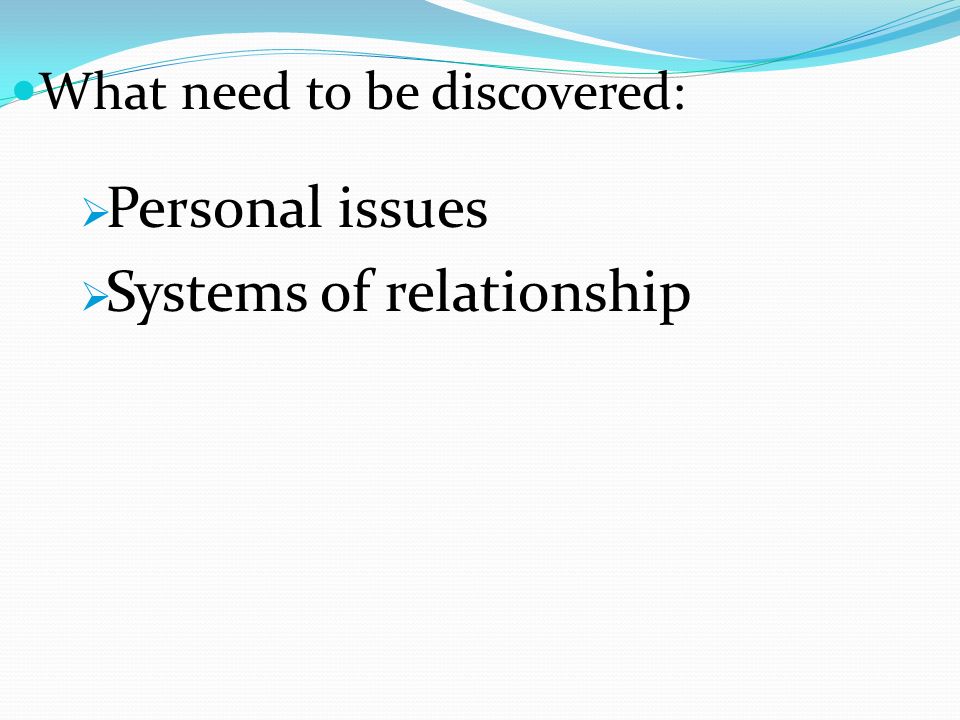 What need to be discovered:

Personal issues

Systems of relationship